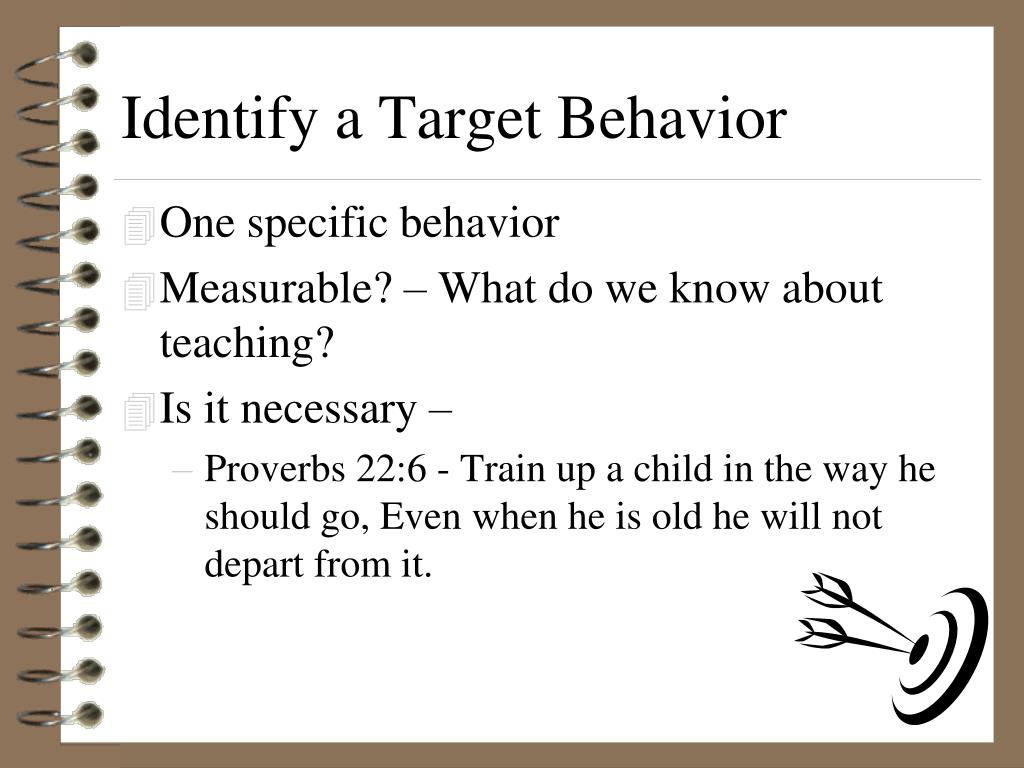 Identify a Target Behavior

One specific behavior

Measurable? – What do we know about teaching?

Is it necessary –

– Proverbs 22:6 - Train up a child in the way he should go, Even when he is old he will not depart from it.